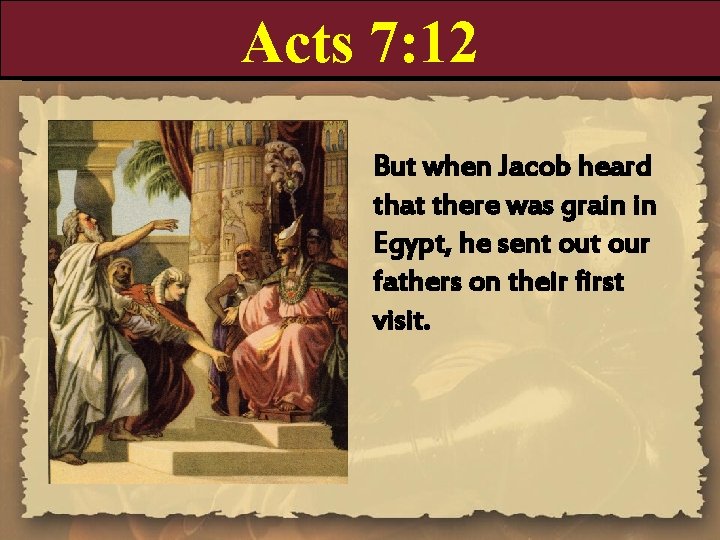 Acts 7:12

But when Jacob heard that there was grain in Egypt, he sent out our fathers on their first visit.